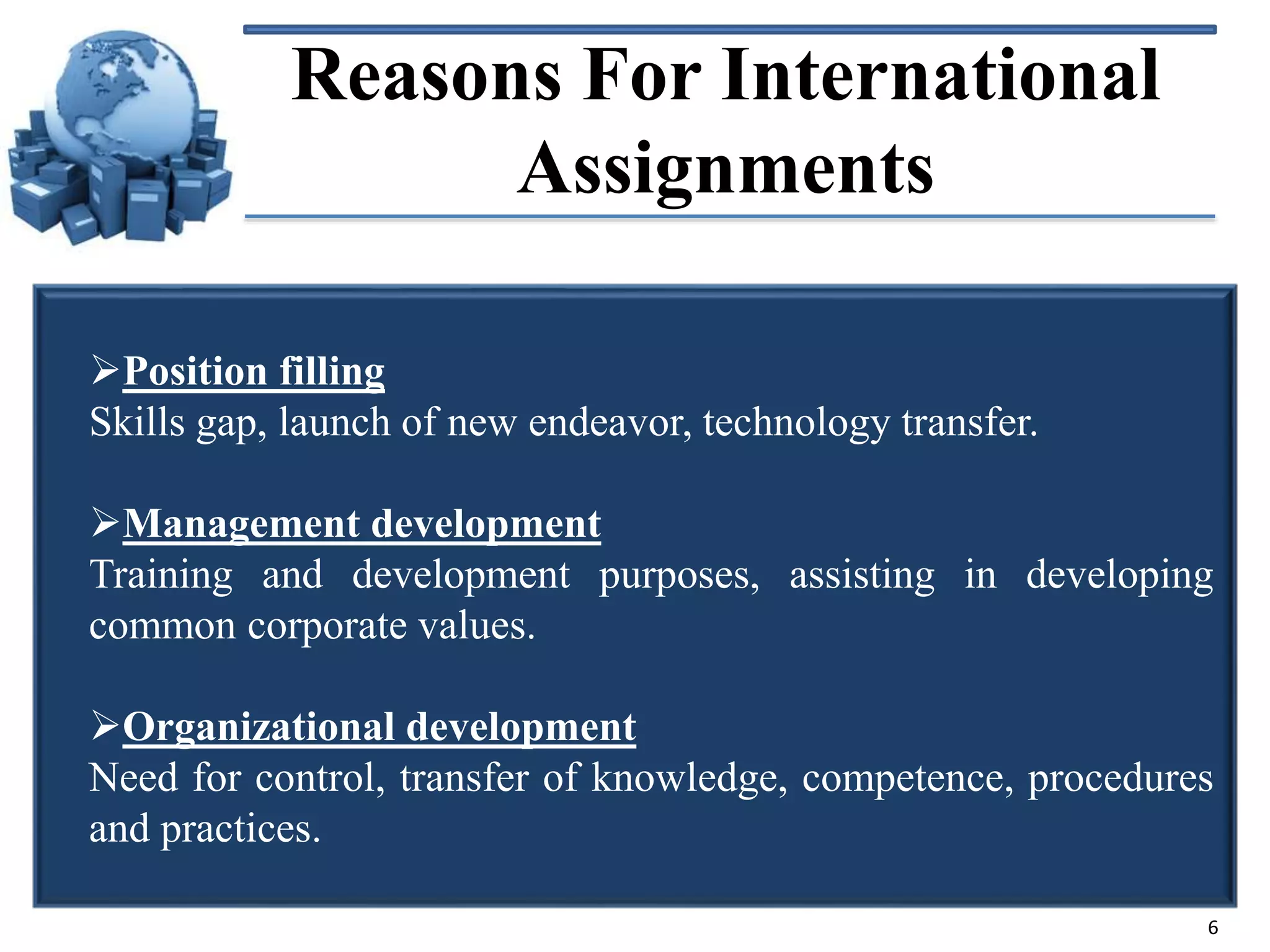 Reasons For International Assignments

➢Position filling
Skills gap, launch of new endeavor, technology transfer.

➢Management development
Training and development purposes, assisting in developing common corporate values.

➢Organizational development
Need for control, transfer of knowledge, competence, procedures and practices.

6